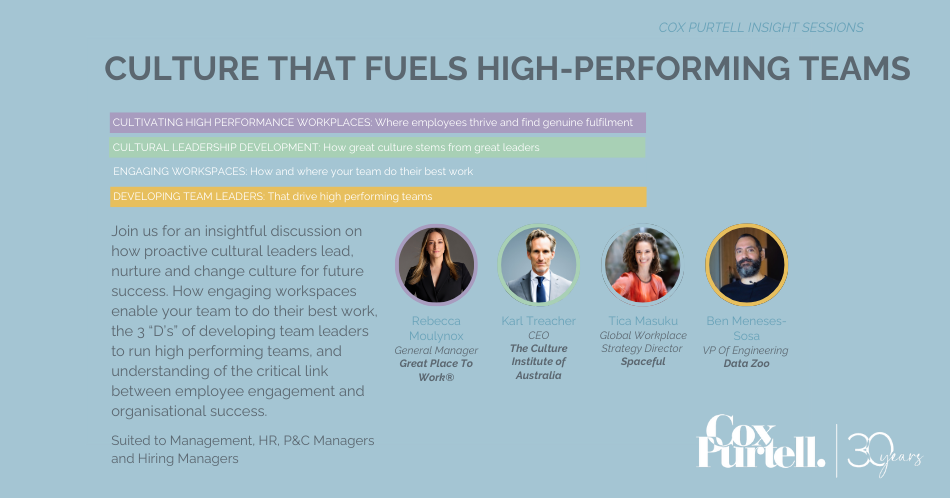 COX PURTELL INSIGHT SESSIONS

CULTURE THAT FUELS HIGH-PERFORMING TEAMS

CULTIVATING HIGH PERFORMANCE WORKPLACES: Where employees thrive and find genuine fulfilment

CULTURAL LEADERSHIP DEVELOPMENT: How great culture stems from great leaders

ENGAGING WORKSPACES: How and where your team do their best work

DEVELOPING TEAM LEADERS: That drive high performing teams

Join us for an insightful discussion on how proactive cultural leaders lead, nurture and change culture for future success. How engaging workspaces enable your team to do their best work, the 3 "D's" of developing team leaders to run high performing teams, and understanding of the critical link between employee engagement and organisational success.

Suited to Management, HR, P&C Managers and Hiring Managers

Rebecca Moulynox
General Manager
Great Place To Work®

Karl Treacher
CEO
The Culture Institute of Australia

Tica Masuku
Global Workplace Strategy Director
Spaceful

Ben Meneses-Sosa
VP Of Engineering
Data Zoo

Cox Purtell.

30 years